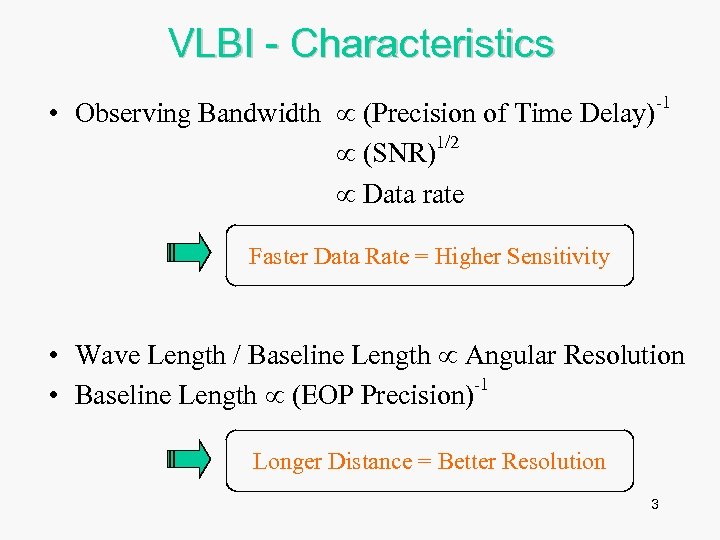 VLBI - Characteristics

• Observing Bandwidth $\propto$ (Precision of Time Delay)$^{-1}$
$\propto$ (SNR)$^{1/2}$
$\propto$ Data rate

Faster Data Rate = Higher Sensitivity

• Wave Length / Baseline Length $\propto$ Angular Resolution
• Baseline Length $\propto$ (EOP Precision)$^{-1}$

Longer Distance = Better Resolution

3